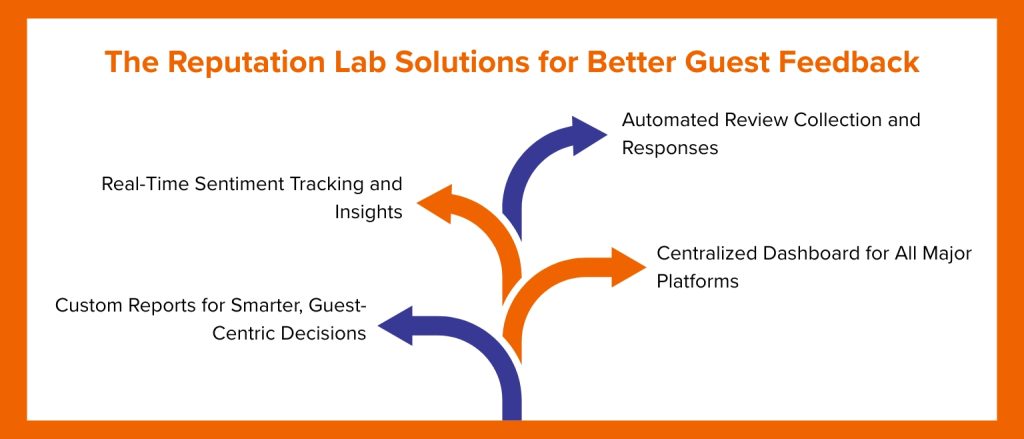 The Reputation Lab Solutions for Better Guest Feedback

Automated Review Collection and Responses

Real-Time Sentiment Tracking and Insights

Centralized Dashboard for All Major Platforms

Custom Reports for Smarter, Guest-Centric Decisions